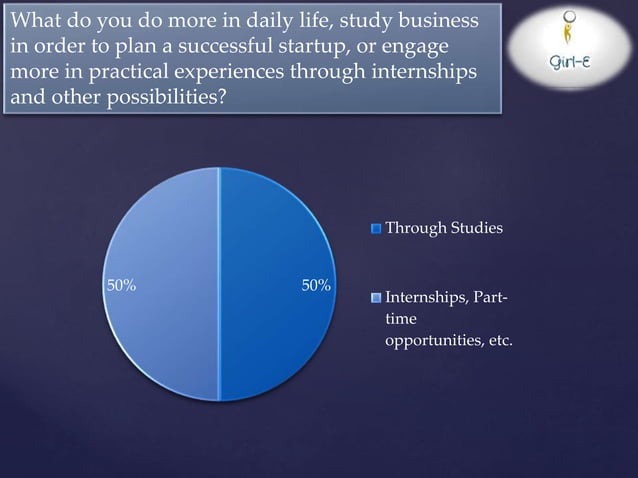 What do you do more in daily life, study business in order to plan a successful startup, or engage more in practical experiences through internships and other possibilities?

Girl-E

50%

50%

Through Studies

Internships, Part-time opportunities, etc.